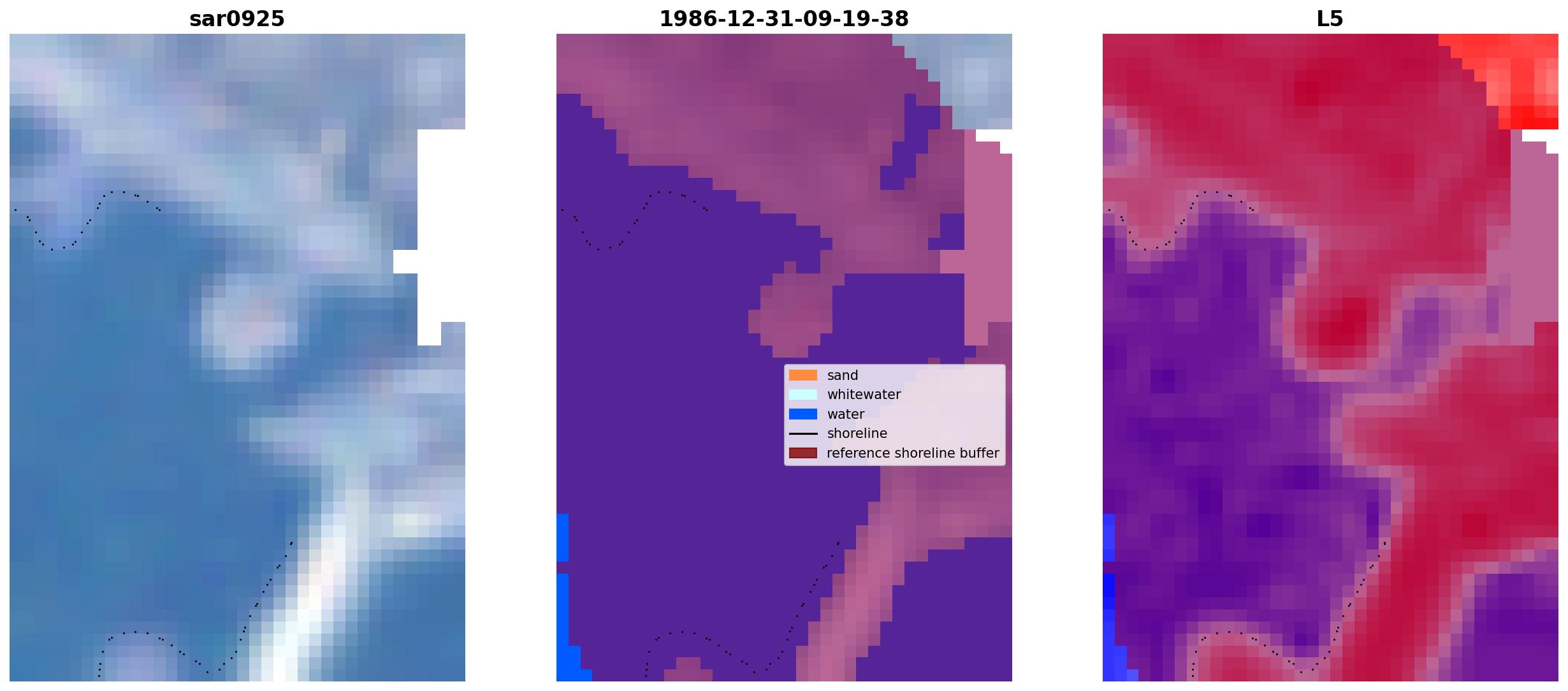 sar0925

1986-12-31-09-19-38

sand
whitewater
water
shoreline
reference shoreline buffer

L5